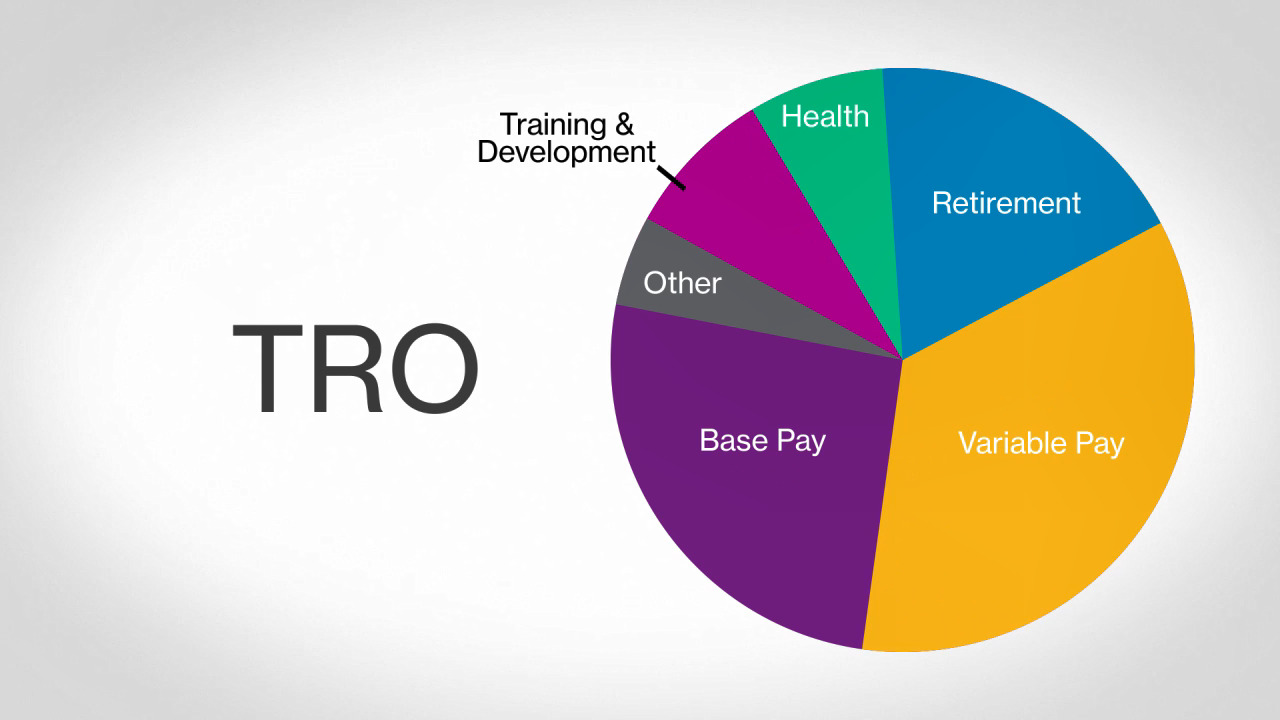 TRO

Training & Development

Health

Retirement

Other

Base Pay

Variable Pay